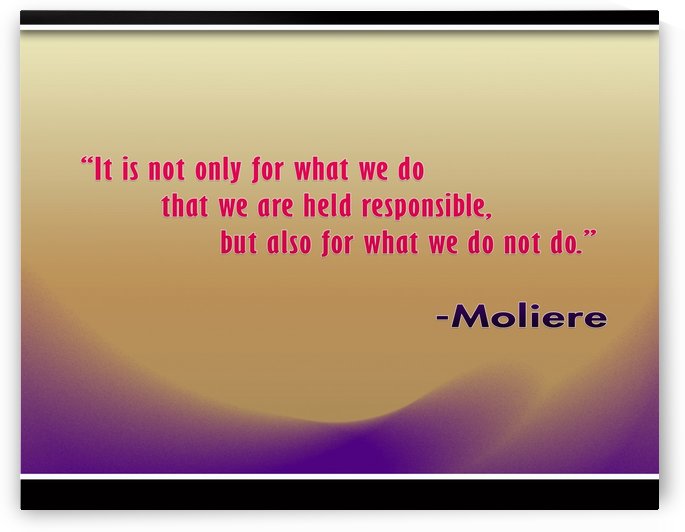 “It is not only for what we do that we are held responsible, but also for what we do not do.”

-Moliere